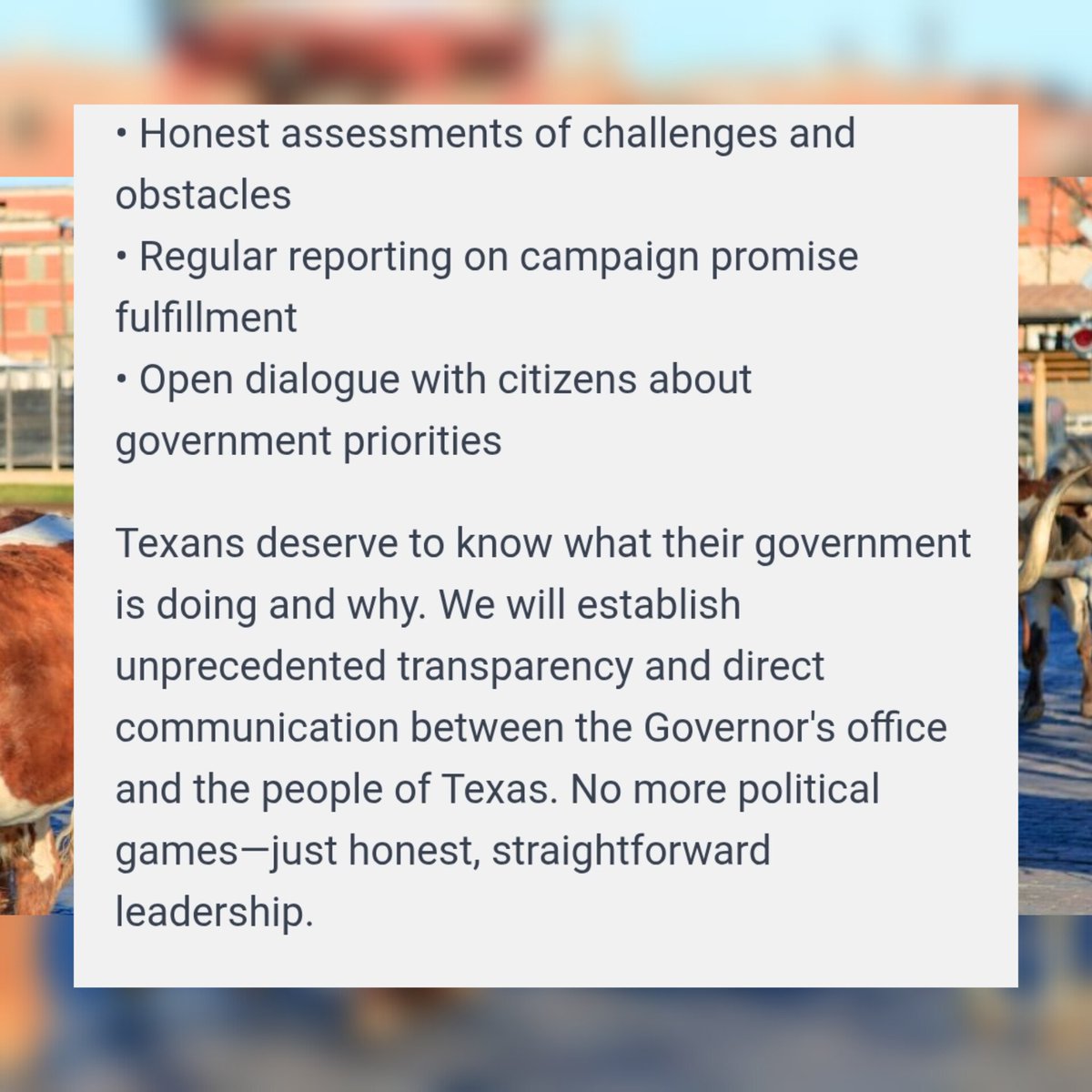 • Honest assessments of challenges and obstacles
• Regular reporting on campaign promise fulfillment
• Open dialogue with citizens about government priorities

Texans deserve to know what their government is doing and why. We will establish unprecedented transparency and direct communication between the Governor's office and the people of Texas. No more political games—just honest, straightforward leadership.